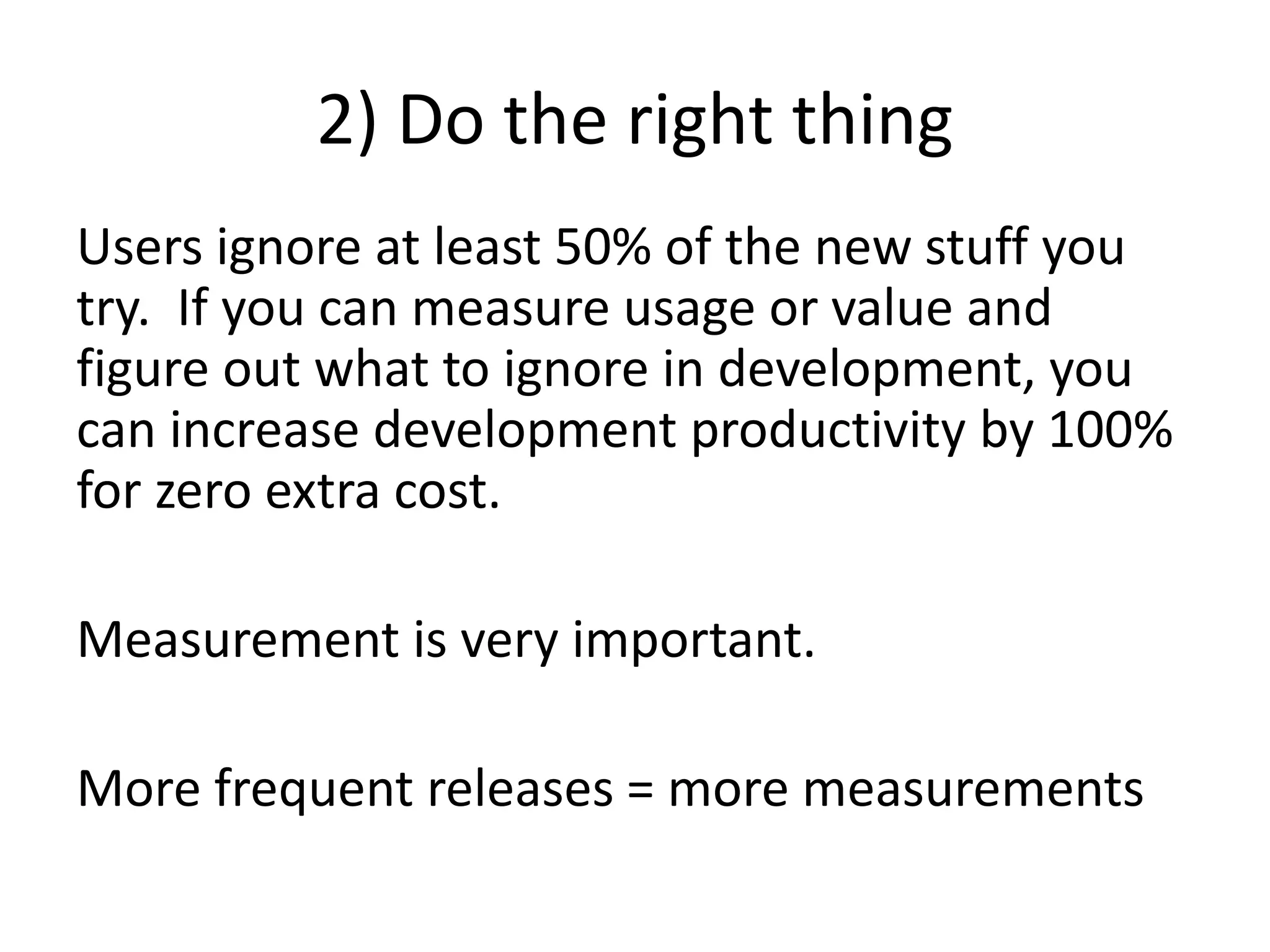 2) Do the right thing

Users ignore at least 50% of the new stuff you try. If you can measure usage or value and figure out what to ignore in development, you can increase development productivity by 100% for zero extra cost.

Measurement is very important.

More frequent releases = more measurements